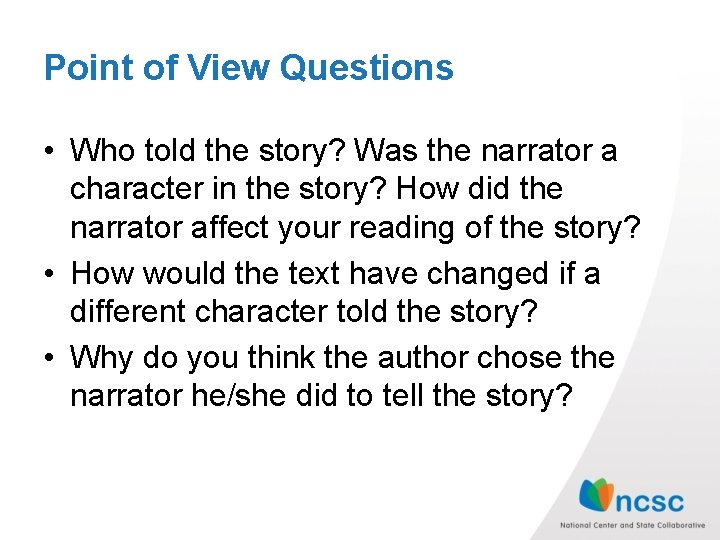 Point of View Questions

• Who told the story? Was the narrator a character in the story? How did the narrator affect your reading of the story?
• How would the text have changed if a different character told the story?
• Why do you think the author chose the narrator he/she did to tell the story?

ncsc
National Center and State Collaborative